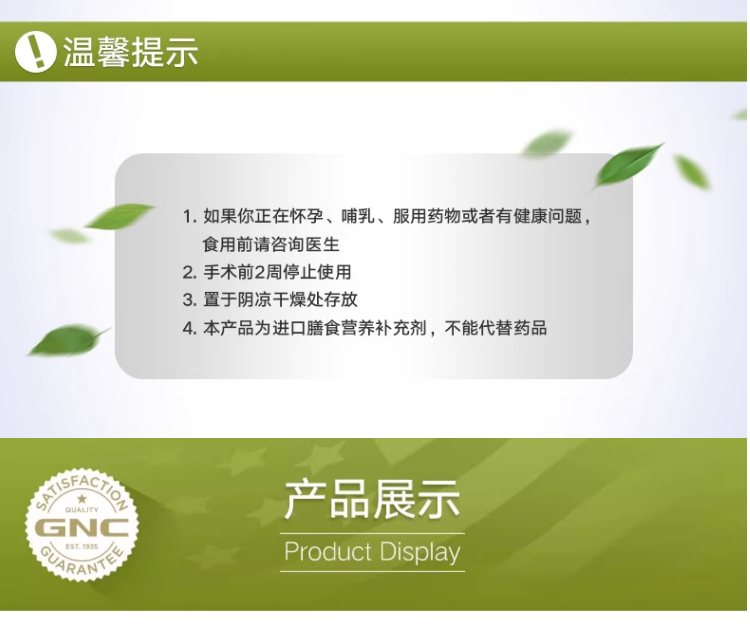 温馨提示

1. 如果你正在怀孕、哺乳、服用药物或者有健康问题，食用前请咨询医生
2. 手术前2周停止使用
3. 置于阴凉干燥处存放
4. 本产品为进口膳食营养补充剂，不能代替药品

SATISFACTION
QUALITY
GNC
EST. 1935
GUARANTEE

产品展示
Product Display